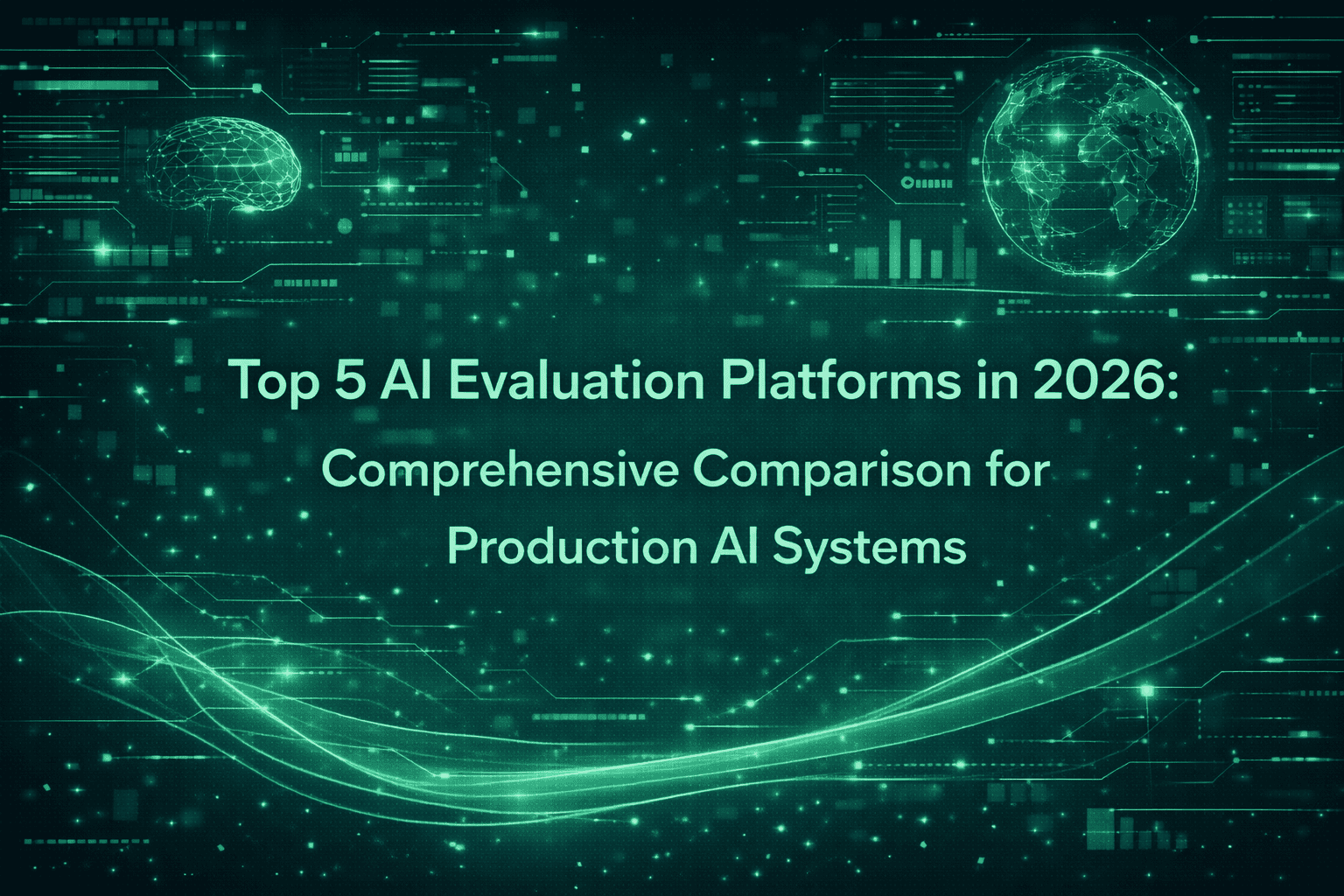 Top 5 AI Evaluation Platforms in 2026:

Comprehensive Comparison for Production AI Systems